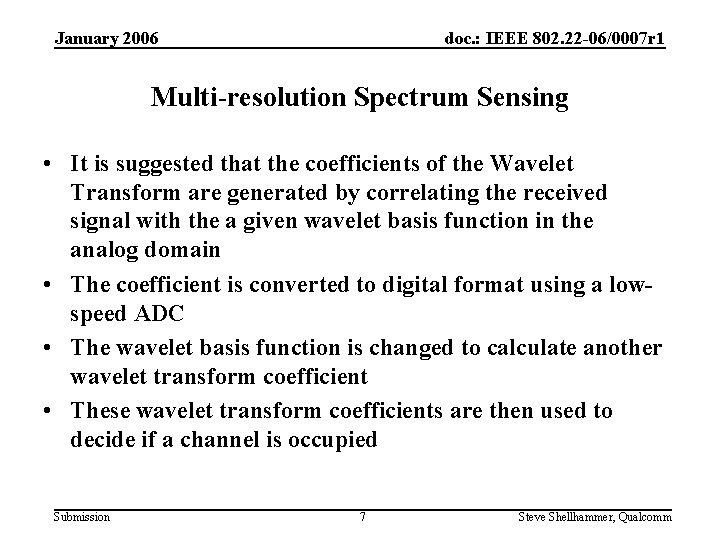 January 2006

doc.: IEEE 802.22-06/0007r1

Multi-resolution Spectrum Sensing

• It is suggested that the coefficients of the Wavelet Transform are generated by correlating the received signal with the a given wavelet basis function in the analog domain

• The coefficient is converted to digital format using a low-speed ADC

• The wavelet basis function is changed to calculate another wavelet transform coefficient

• These wavelet transform coefficients are then used to decide if a channel is occupied

Submission

7

Steve Shellhammer, Qualcomm